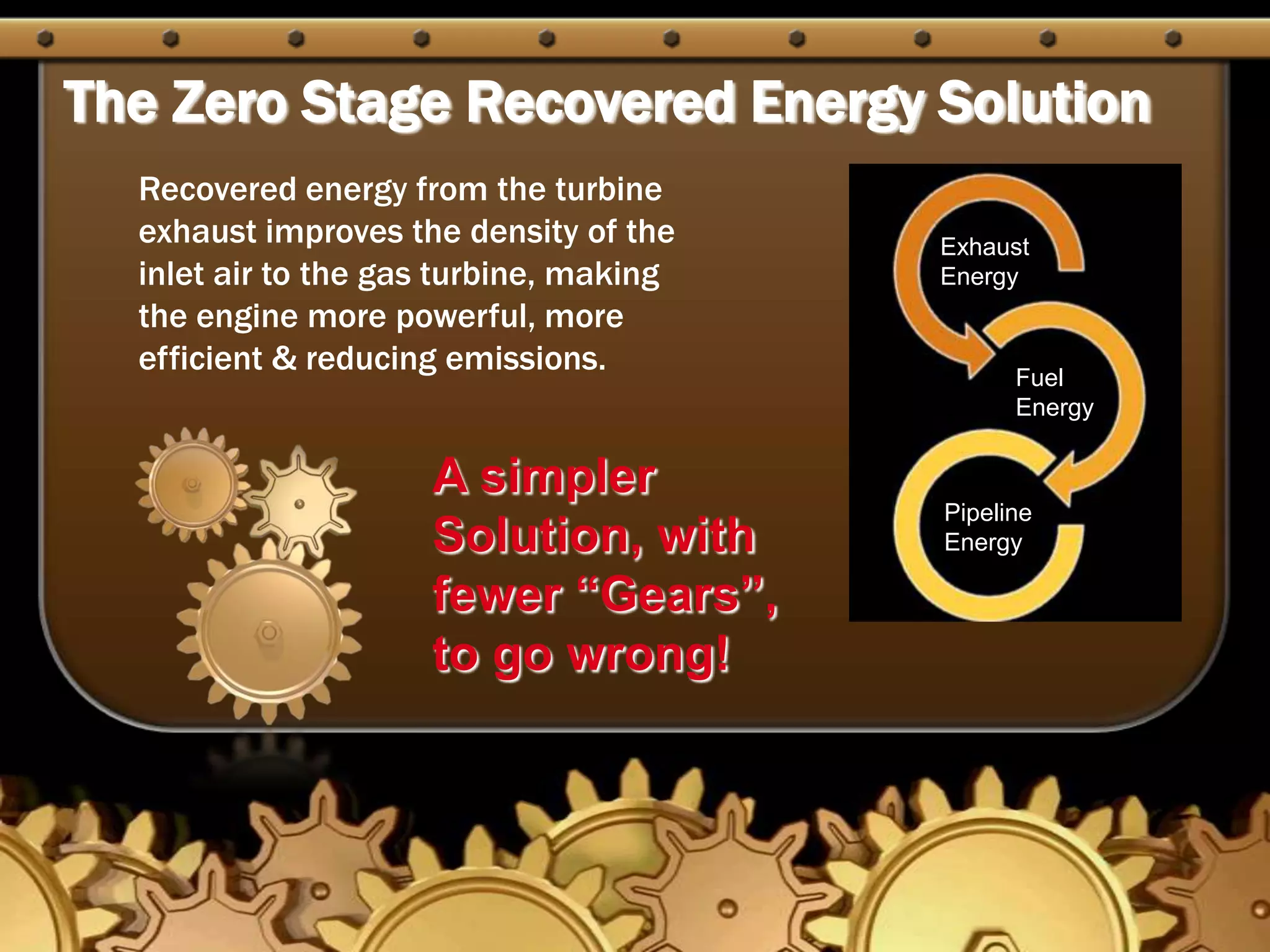 The Zero Stage Recovered Energy Solution

Recovered energy from the turbine exhaust improves the density of the inlet air to the gas turbine, making the engine more powerful, more efficient & reducing emissions.

A simpler Solution, with fewer “Gears”, to go wrong!

Exhaust Energy

Fuel Energy

Pipeline Energy